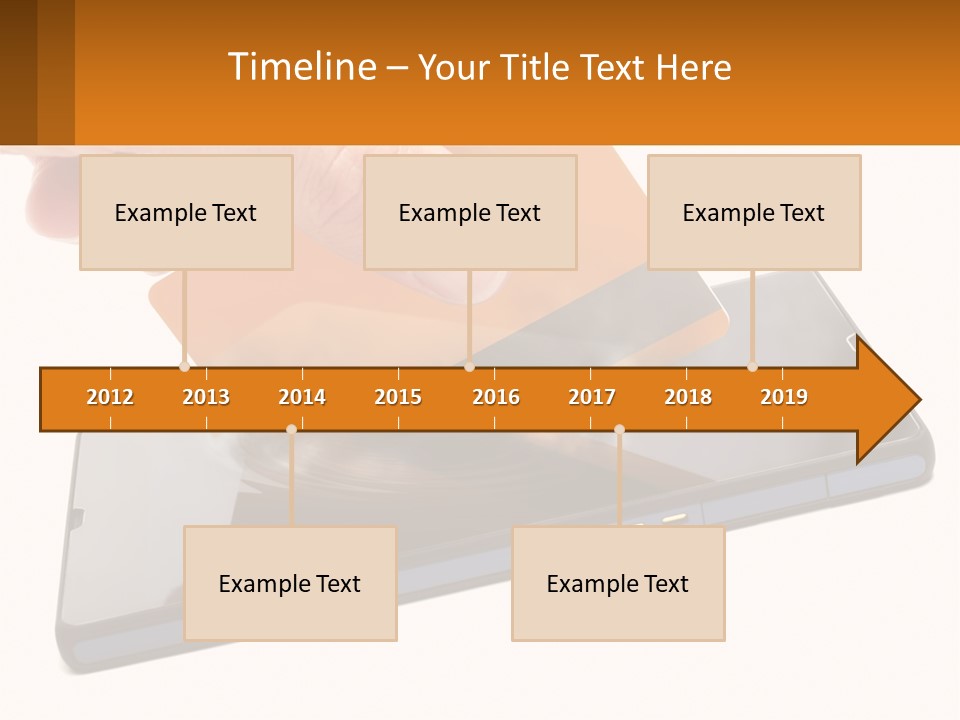 Timeline – Your Title Text Here

Example Text

Example Text

Example Text

2012 2013 2014 2015 2016 2017 2018 2019

Example Text

Example Text